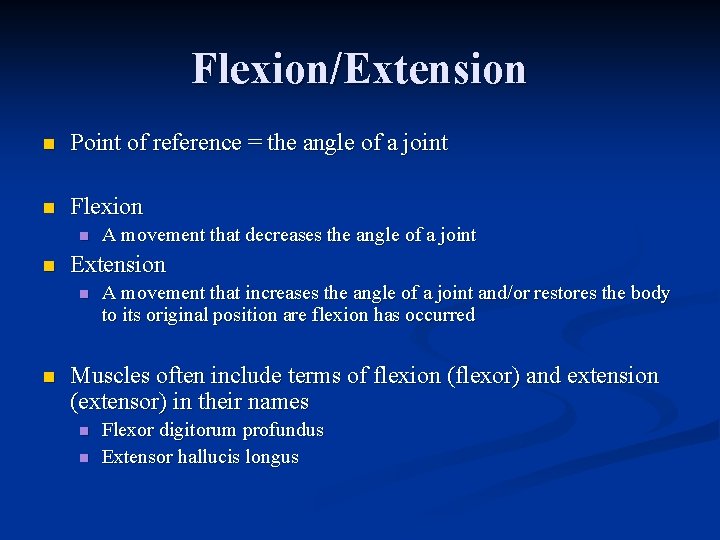 Flexion/Extension

Point of reference = the angle of a joint

Flexion

A movement that decreases the angle of a joint

Extension

A movement that increases the angle of a joint and/or restores the body to its original position are flexion has occurred

Muscles often include terms of flexion (flexor) and extension (extensor) in their names

Flexor digitorum profundus

Extensor hallucis longus